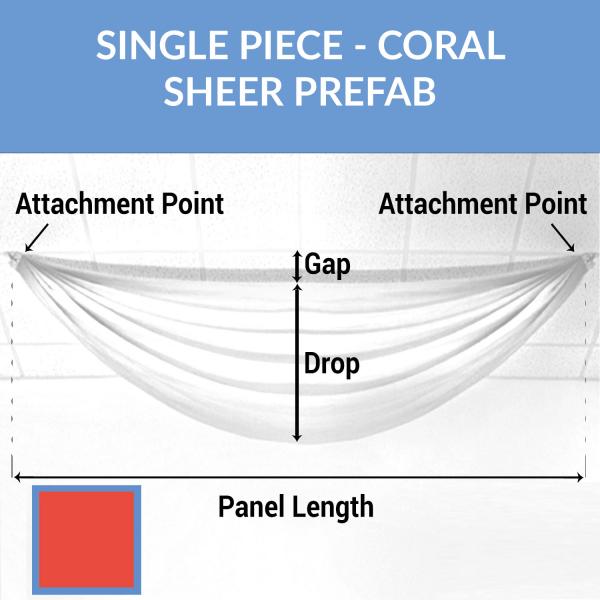 SINGLE PIECE - CORAL
SHEER PREFAB

Attachment Point

Attachment Point

Gap

Drop

Panel Length